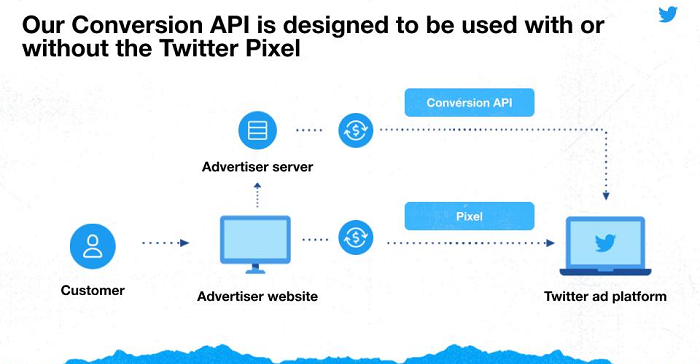 Our Conversion API is designed to be used with or without the Twitter Pixel

Conversion API

Advertiser server

Pixel

Customer

Advertiser website

Twitter ad platform